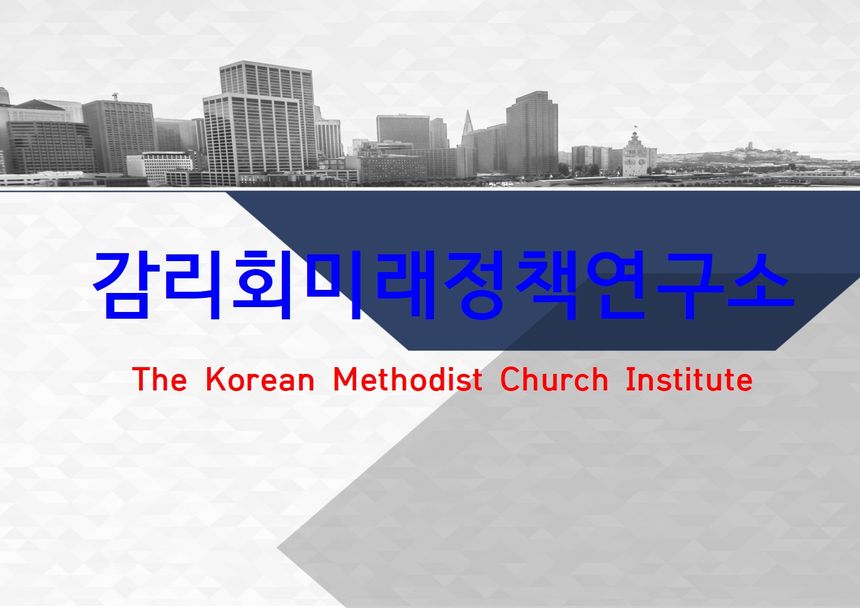 감리회미래정책연구소

The Korean Methodist Church Institute